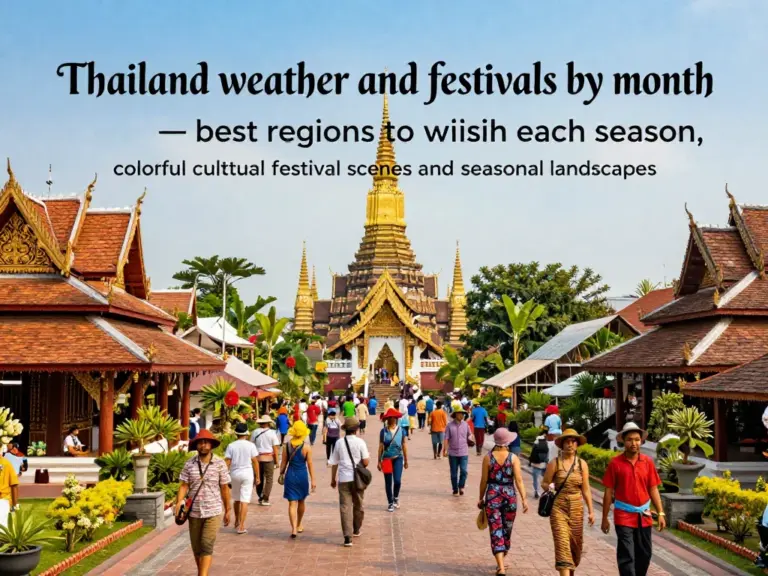 Thailand weather and festivals by month

— best regions to wiisih each season,

colorful culttual festival scenes and seasonal landscapes